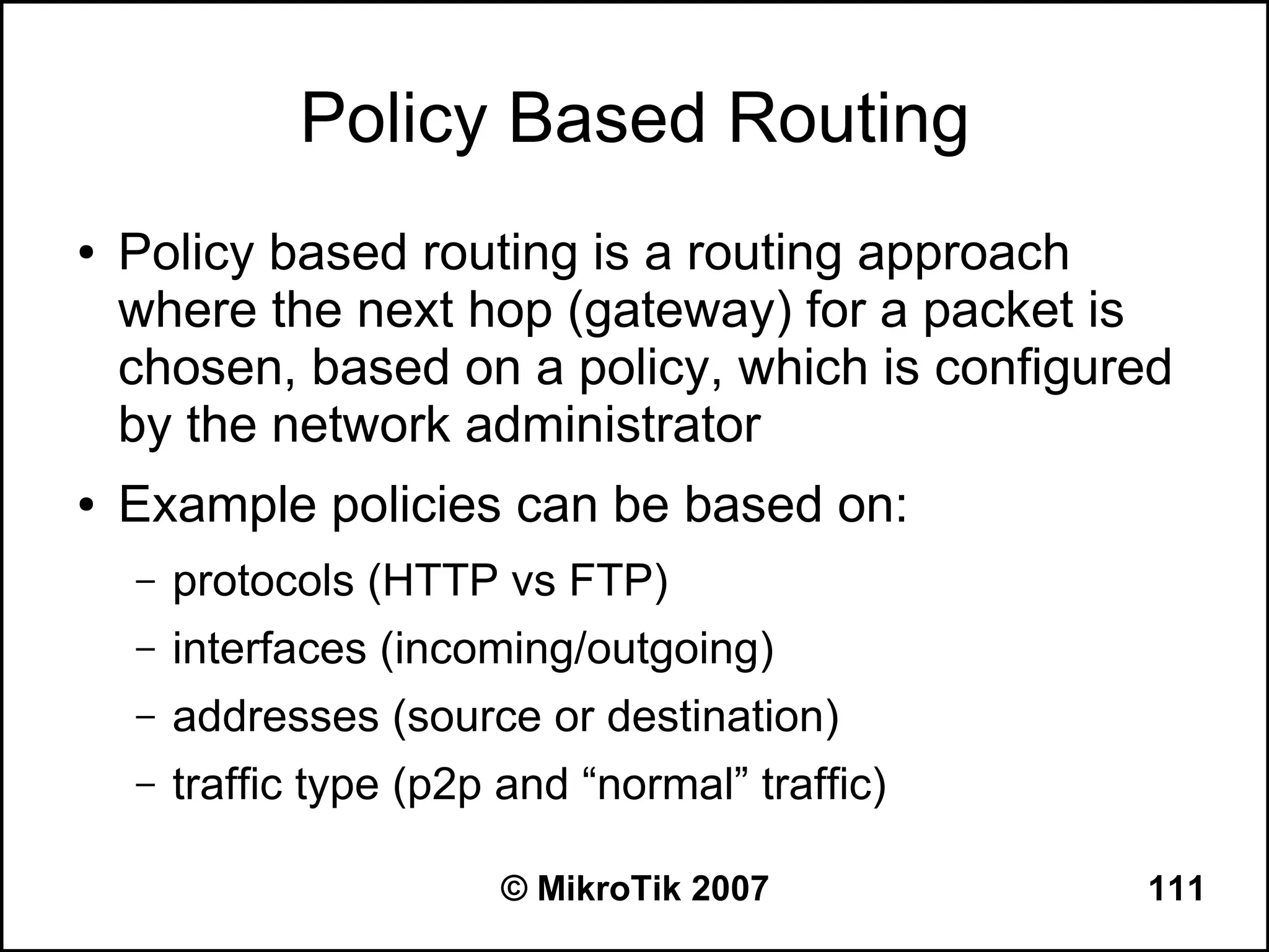 Policy Based Routing

• Policy based routing is a routing approach where the next hop (gateway) for a packet is chosen, based on a policy, which is configured by the network administrator

• Example policies can be based on:

– protocols (HTTP vs FTP)

– interfaces (incoming/outgoing)

– addresses (source or destination)

– traffic type (p2p and “normal” traffic)

© MikroTik 2007

111